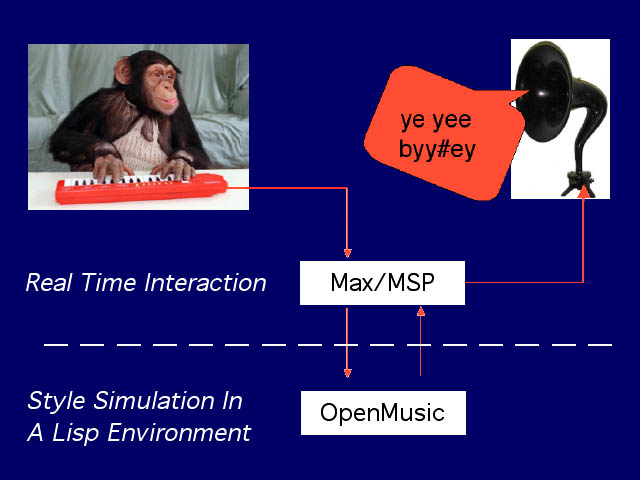 ye yee
byy#ey

Real Time Interaction

Max/MSP

Style Simulation In
A Lisp Environment

OpenMusic